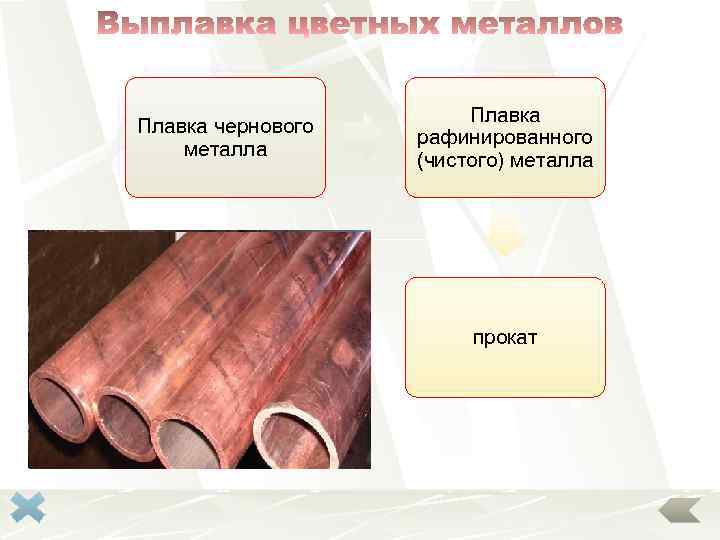 Выплавка цветных металлов

Плавка чернового металла

Плавка рафинированного (чистого) металла

прокат